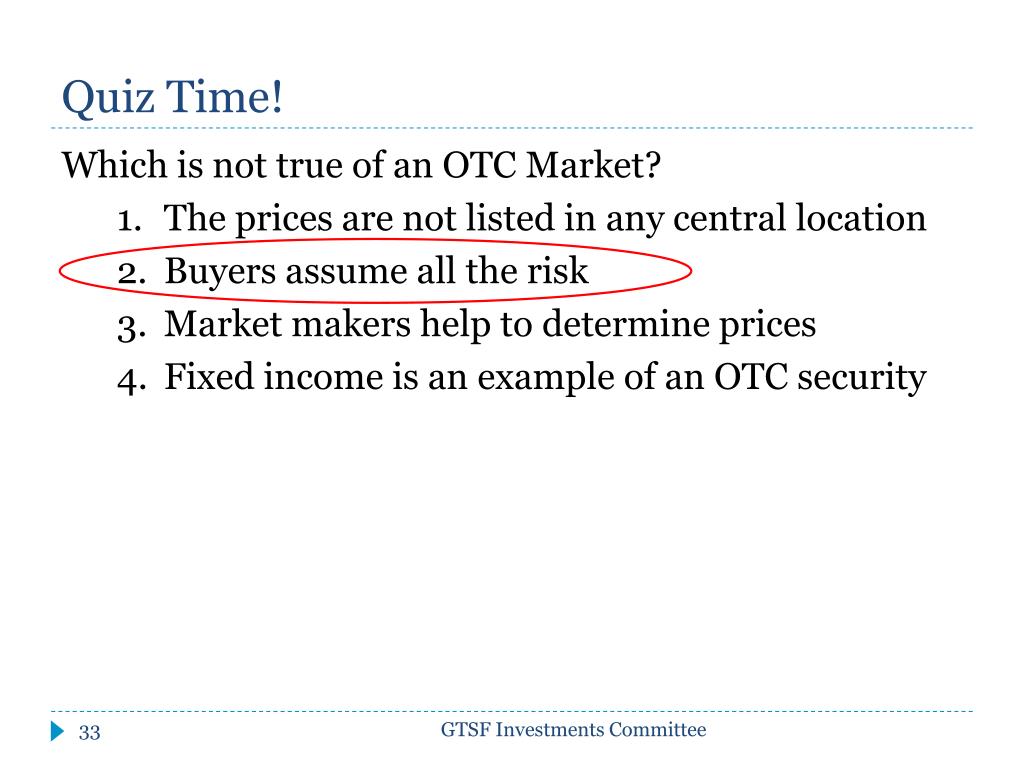 Quiz Time!

Which is not true of an OTC Market?

1. The prices are not listed in any central location
2. Buyers assume all the risk
3. Market makers help to determine prices
4. Fixed income is an example of an OTC security

33

GTSF Investments Committee